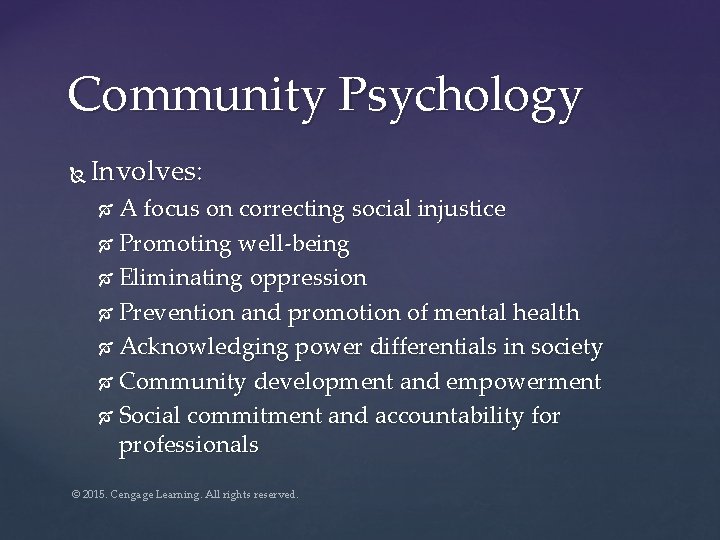 Community Psychology

Involves:

A focus on correcting social injustice

Promoting well-being

Eliminating oppression

Prevention and promotion of mental health

Acknowledging power differentials in society

Community development and empowerment

Social commitment and accountability for professionals

© 2015. Cengage Learning. All rights reserved.